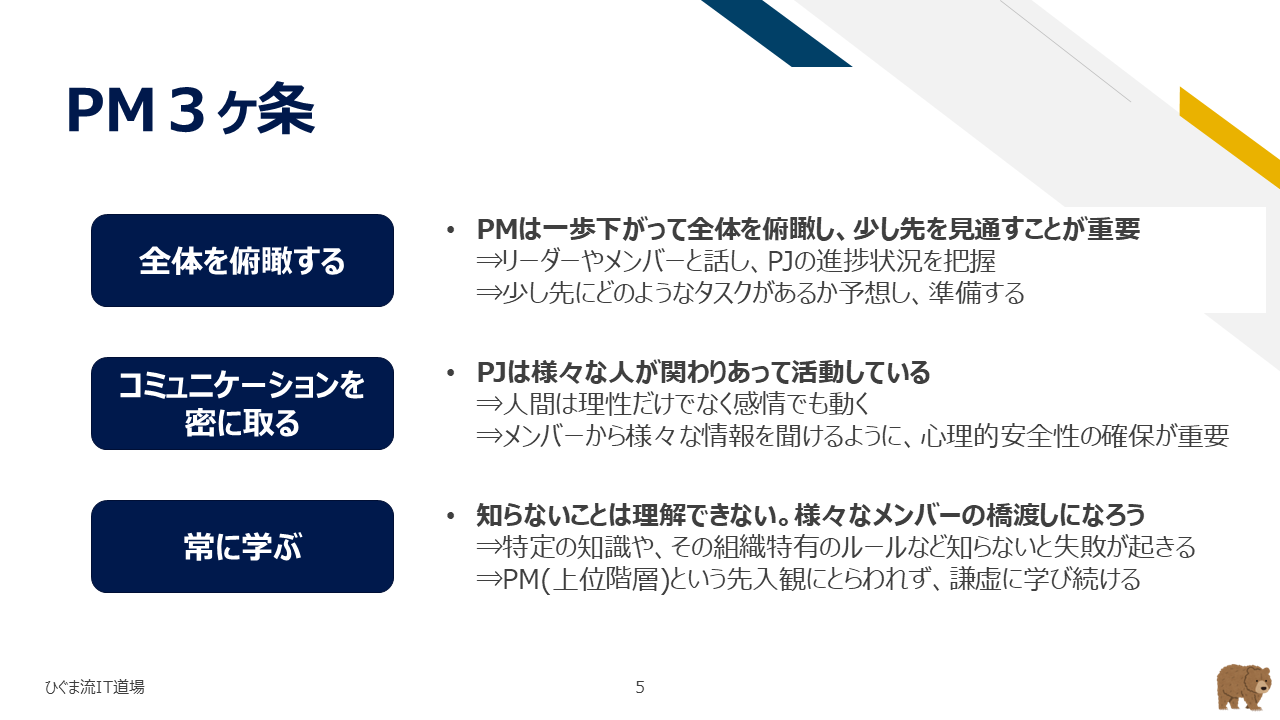 PM３ヶ条

全体を俯瞰する

• PMは一歩下がって全体を俯瞰し、少し先を見通すことが重要
⇒リーダーやメンバーと話し、PJの進捗状況を把握
⇒少し先にどのようなタスクがあるか予想し、準備する

コミュニケーションを密に取る

• PJは様々な人が関わりあって活動している
⇒人間は理性だけでなく感情でも動く
⇒メンバーから様々な情報を聞けるように、心理的安全性の確保が重要

常に学ぶ

• 知らないことは理解できない。様々なメンバーの橋渡しになろう
⇒特定の知識や、その組織特有のルールなど知らないと失敗が起きる
⇒PM(上位階層)という先入観にとらわれず、謙虚に学び続ける

ひぐま流IT道場

5